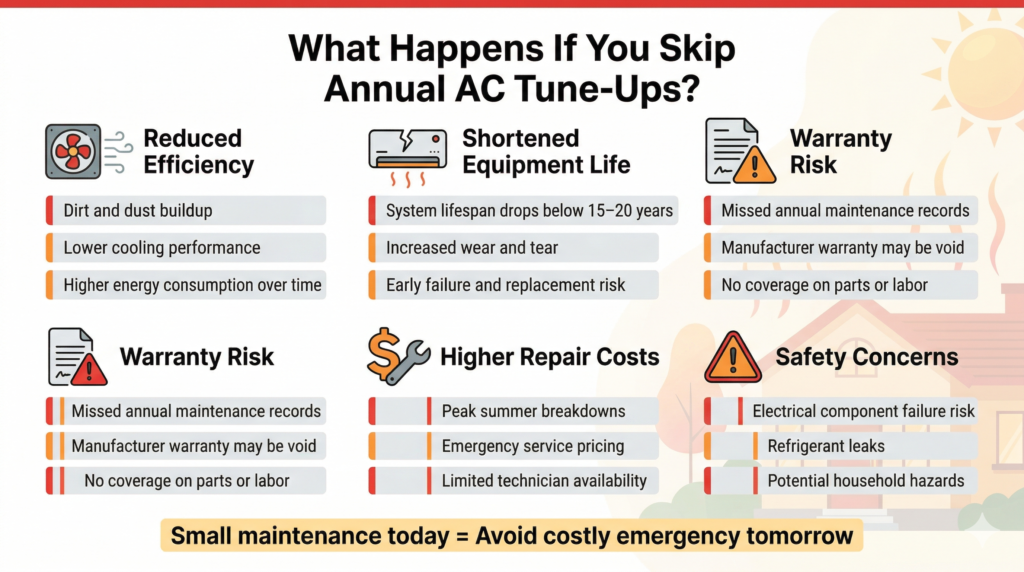 What Happens If You Skip Annual AC Tune-Ups?

Reduced Efficiency

Dirt and dust buildup

Lower cooling performance

Higher energy consumption over time

Shortened Equipment Life

System lifespan drops below 15–20 years

Increased wear and tear

Early failure and replacement risk

Warranty Risk

Missed annual maintenance records

Manufacturer warranty may be void

No coverage on parts or labor

Warranty Risk

Missed annual maintenance records

Manufacturer warranty may be void

No coverage on parts or labor

Higher Repair Costs

Peak summer breakdowns

Emergency service pricing

Limited technician availability

Safety Concerns

Electrical component failure risk

Refrigerant leaks

Potential household hazards

Small maintenance today = Avoid costly emergency tomorrow